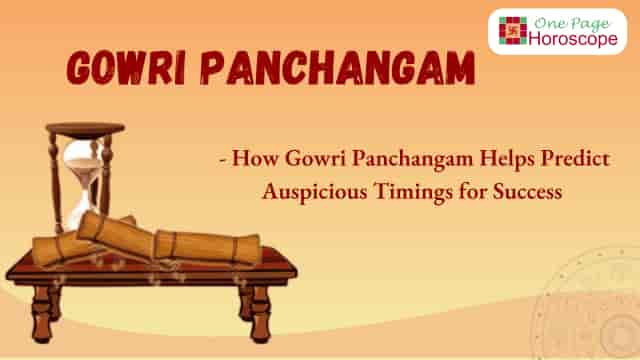 One Page
Horoscope

GOWRI PANCHANGAM

- How Gowri Panchangam Helps Predict Auspicious Timings for Success